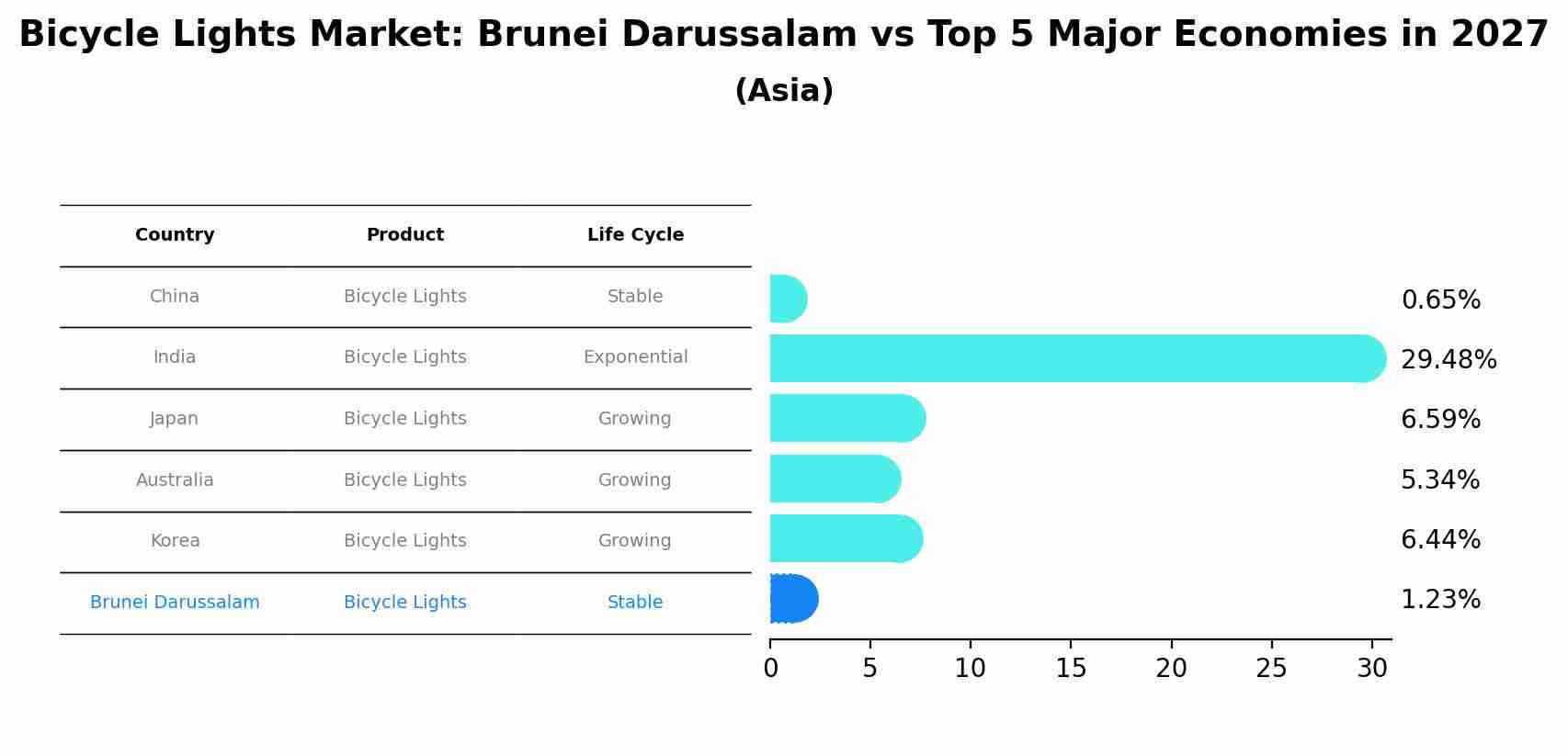 Bicycle Lights Market: Brunei Darussalam vs Top 5 Major Economies in 2027
(Asia)

| Country | Product | Life Cycle |
|---|---|---|
| China | Bicycle Lights | Stable |
| India | Bicycle Lights | Exponential |
| Japan | Bicycle Lights | Growing |
| Australia | Bicycle Lights | Growing |
| Korea | Bicycle Lights | Growing |
| Brunei Darussalam | Bicycle Lights | Stable |

0.65%
29.48%
6.59%
5.34%
6.44%
1.23%

0 5 10 15 20 25 30